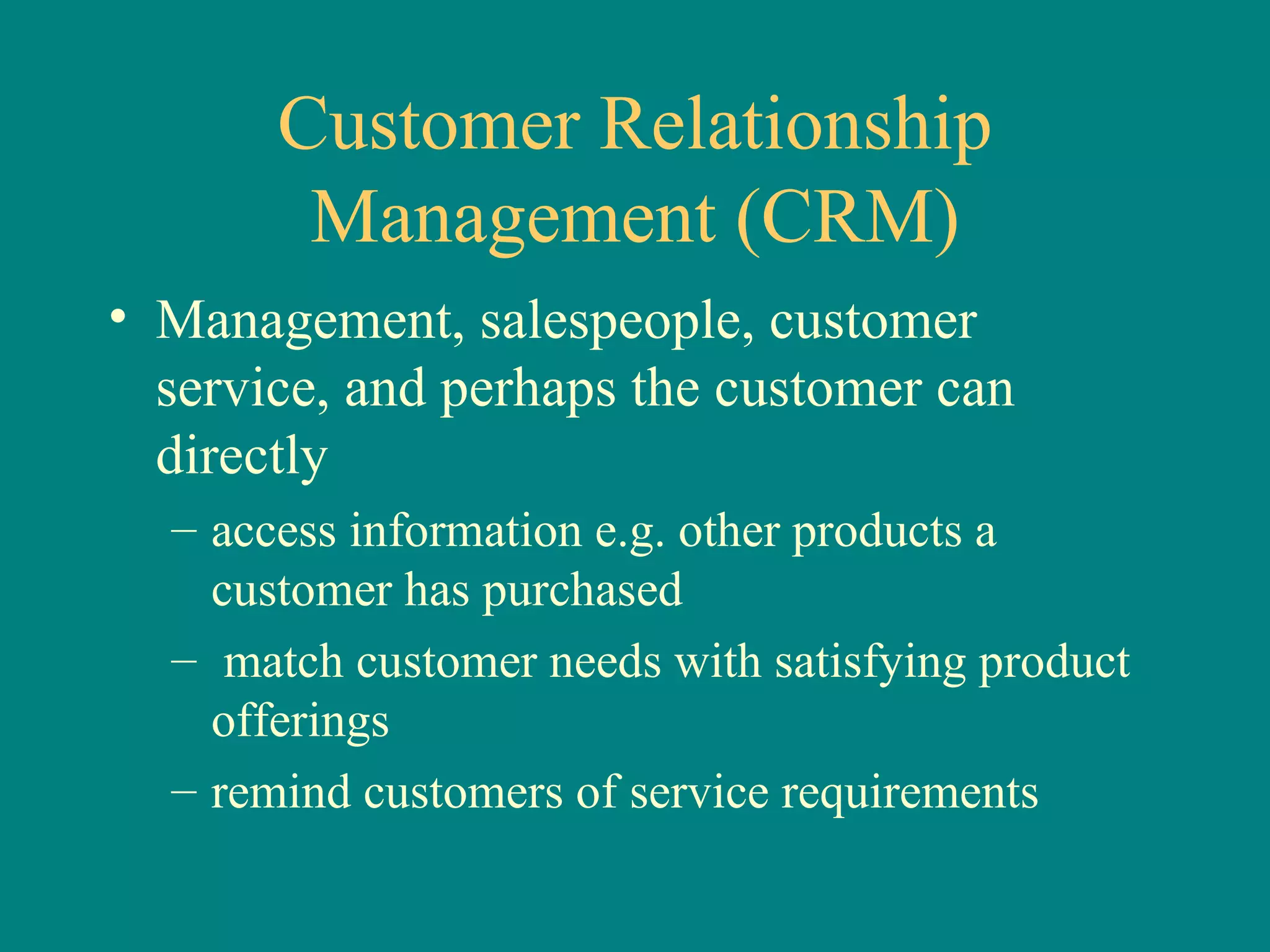 Customer Relationship Management (CRM)

• Management, salespeople, customer service, and perhaps the customer can directly

– access information e.g. other products a customer has purchased

– match customer needs with satisfying product offerings

– remind customers of service requirements